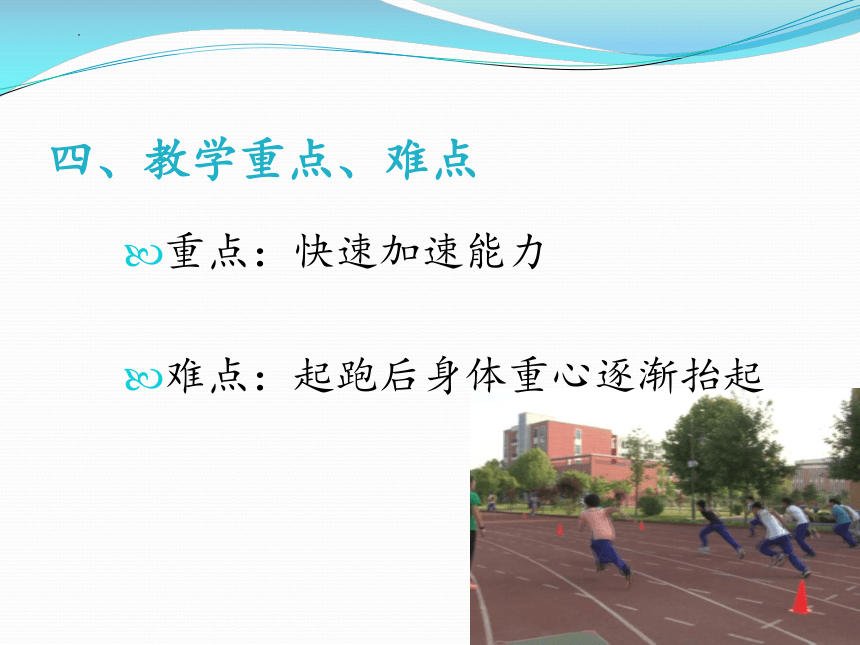 四、教学重点、难点

重点：快速加速能力

难点：起跑后身体重心逐渐抬起